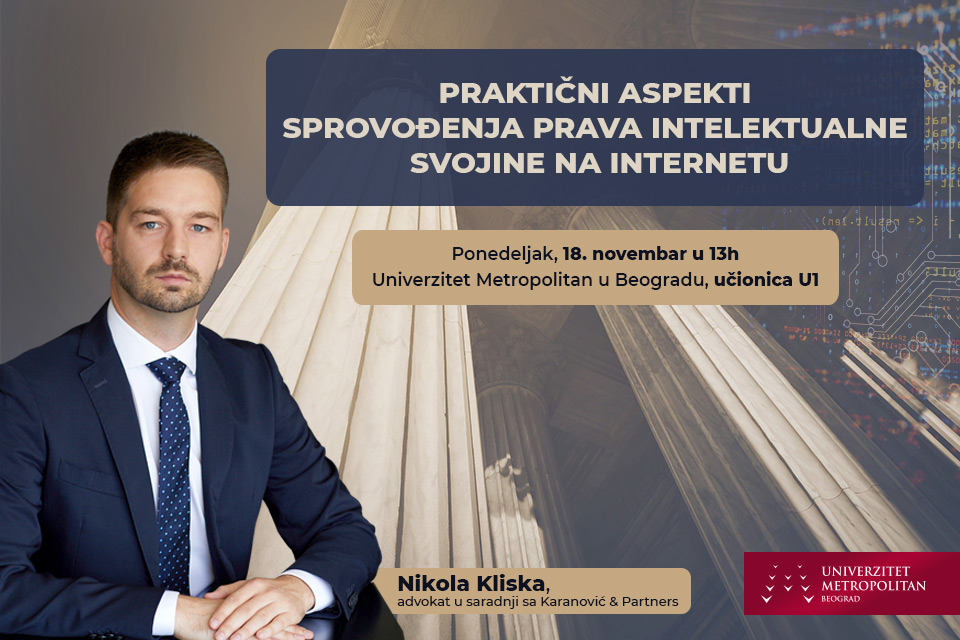 PRAKTIČNI ASPEKTI SPROVOĐENJA PRAVA INTELEKTUALNE SVOJINE NA INTERNETU

Ponedeljak, 18. novembar u 13h
Univerzitet Metropolitan u Beogradu, učionica U1

Nikola Kliska,
advokat u saradnji sa Karanović & Partners

UNIVERZITET METROPOLITAN BEOGRAD